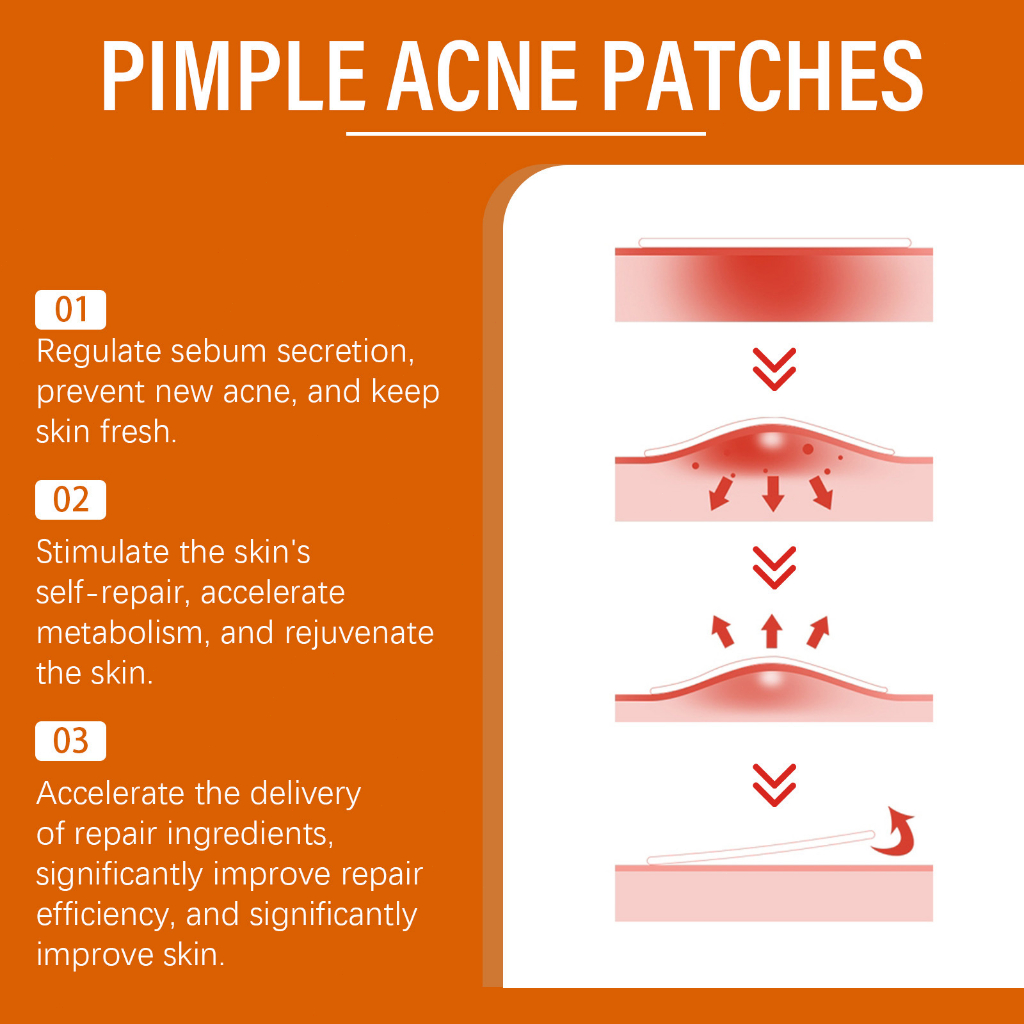 PIMPLE ACNE PATCHES

01
Regulate sebum secretion, prevent new acne, and keep skin fresh.

02
Stimulate the skin's self-repair, accelerate metabolism, and rejuvenate the skin.

03
Accelerate the delivery of repair ingredients, significantly improve repair efficiency, and significantly improve skin.